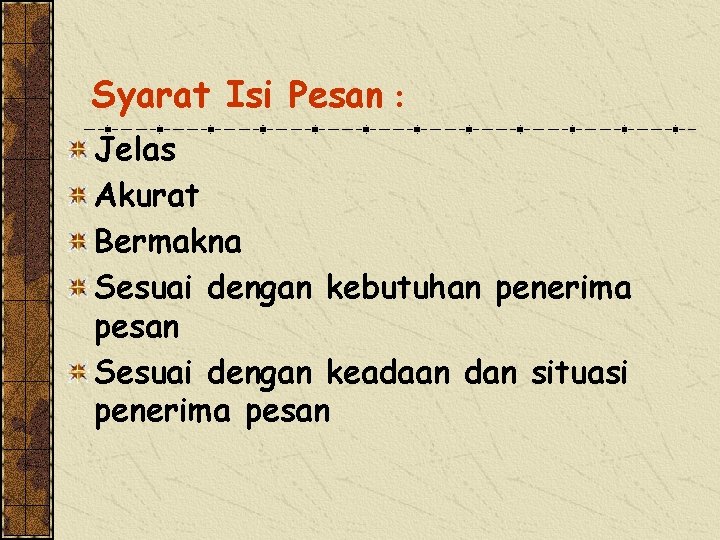 Syarat Isi Pesan :

Jelas
Akurat
Bermakna
Sesuai dengan kebutuhan penerima pesan
Sesuai dengan keadaan dan situasi penerima pesan